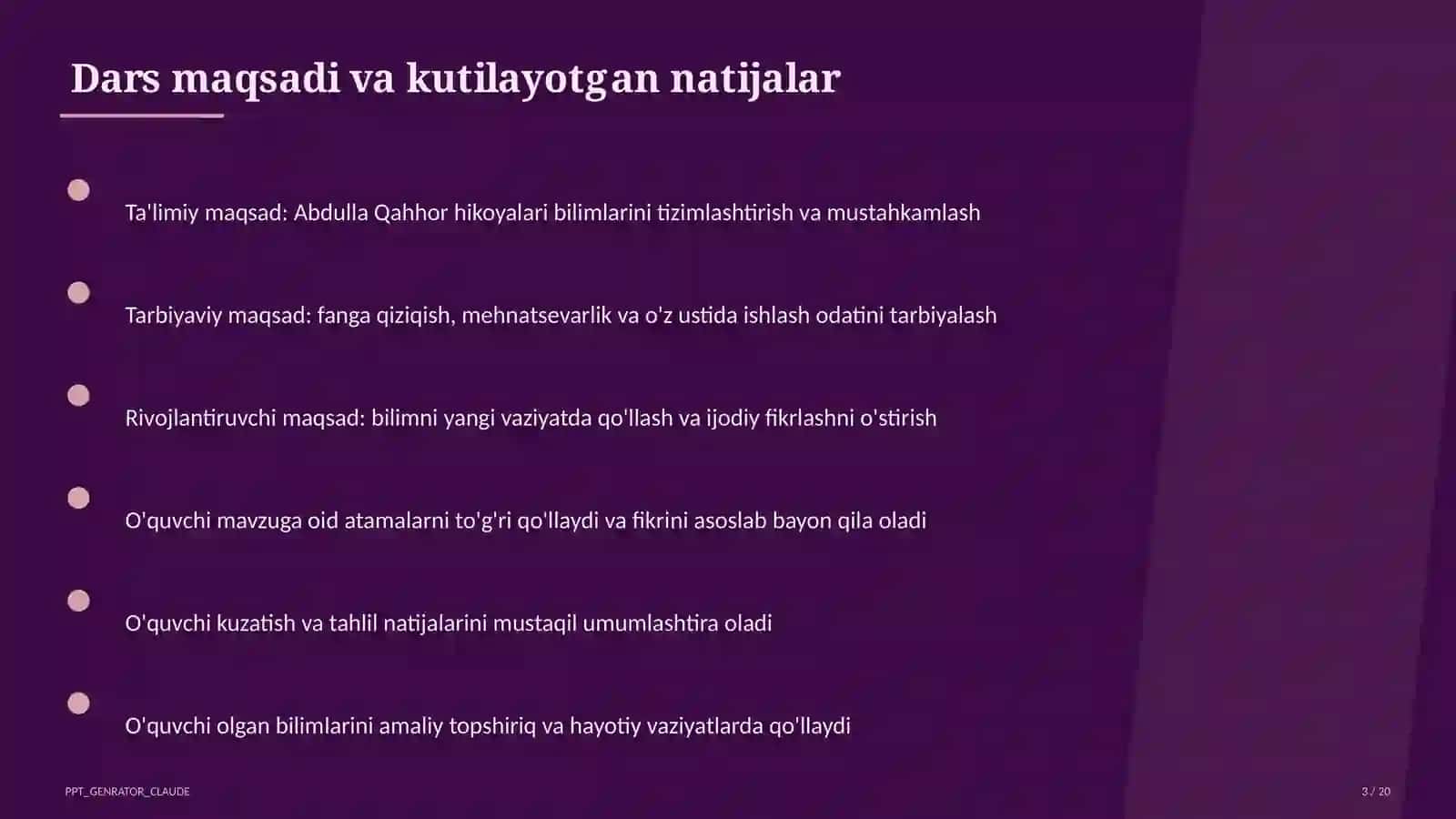 Dars maqsadi va kutilayotgan natijalar

Ta'limiy maqsad: Abdulla Qahhor hikoyalari bilimlarini tizimlashtirish va mustahkamlash

Tarbiyaviy maqsad: fanga qiziqish, mehnatsevarlik va o'z ustida ishlash odatini tarbiyalash

Rivojlantiruvchi maqsad: bilimni yangi vaziyatda qo'llash va ijodiy fikrlashni o'stirish

O'quvchi mavzuga oid atamalarni to'g'ri qo'llaydi va fikrini asoslab bayon qila oladi

O'quvchi kuzatish va tahlil natijalarini mustaqil umumlashtira oladi

O'quvchi olgan bilimlarini amaliy topshiriq va hayotiy vaziyatlarda qo'llaydi

PPT_GENRATOR_CLAUDE

3 / 20